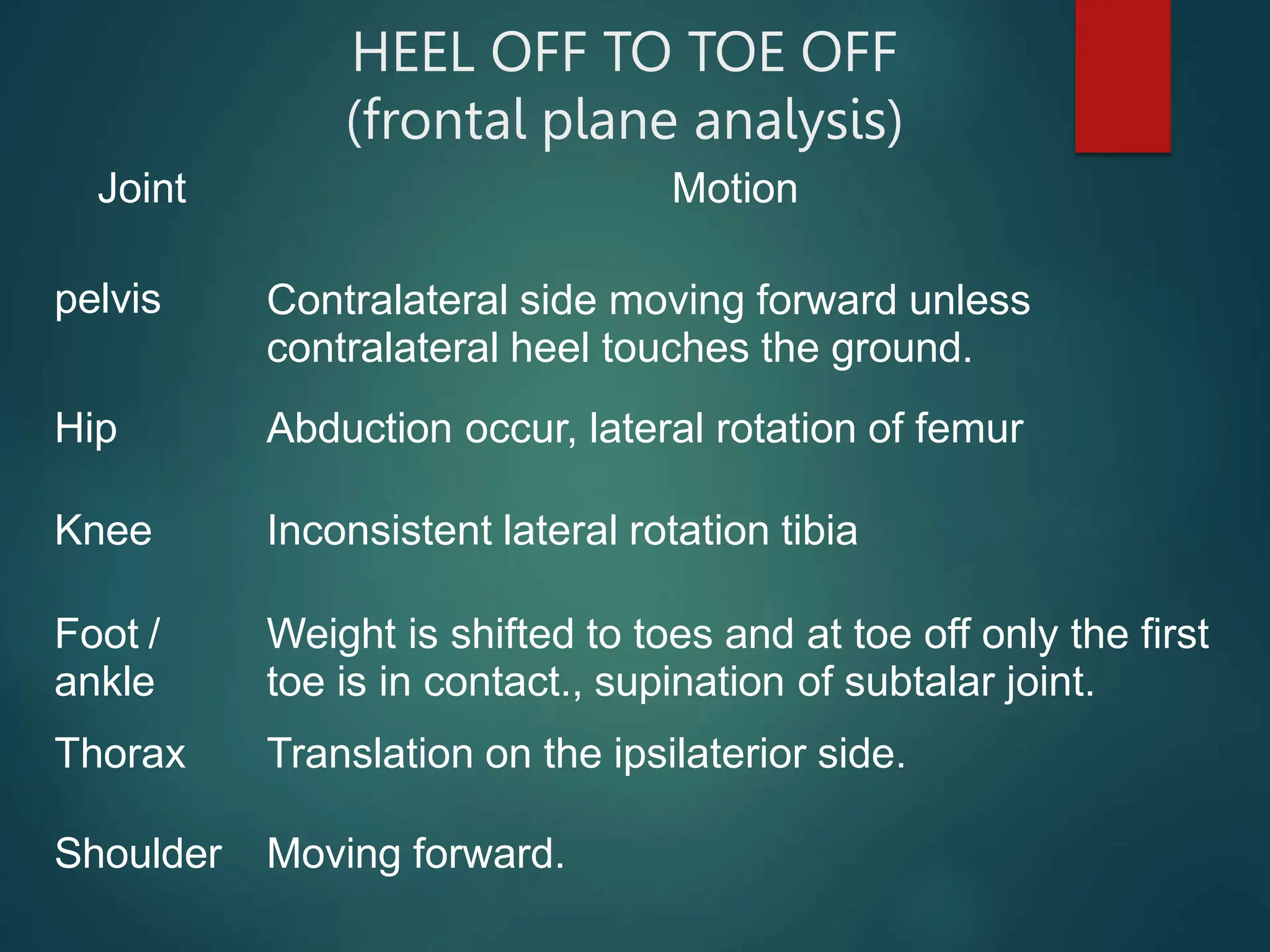 HEEL OFF TO TOE OFF
(frontal plane analysis)

| Joint | Motion |
|---|---|
| pelvis | Contralateral side moving forward unless contralateral heel touches the ground. |
| Hip | Abduction occur, lateral rotation of femur |
| Knee | Inconsistent lateral rotation tibia |
| Foot / ankle | Weight is shifted to toes and at toe off only the first toe is in contact., supination of subtalar joint. |
| Thorax | Translation on the ipsilaterior side. |
| Shoulder | Moving forward. |